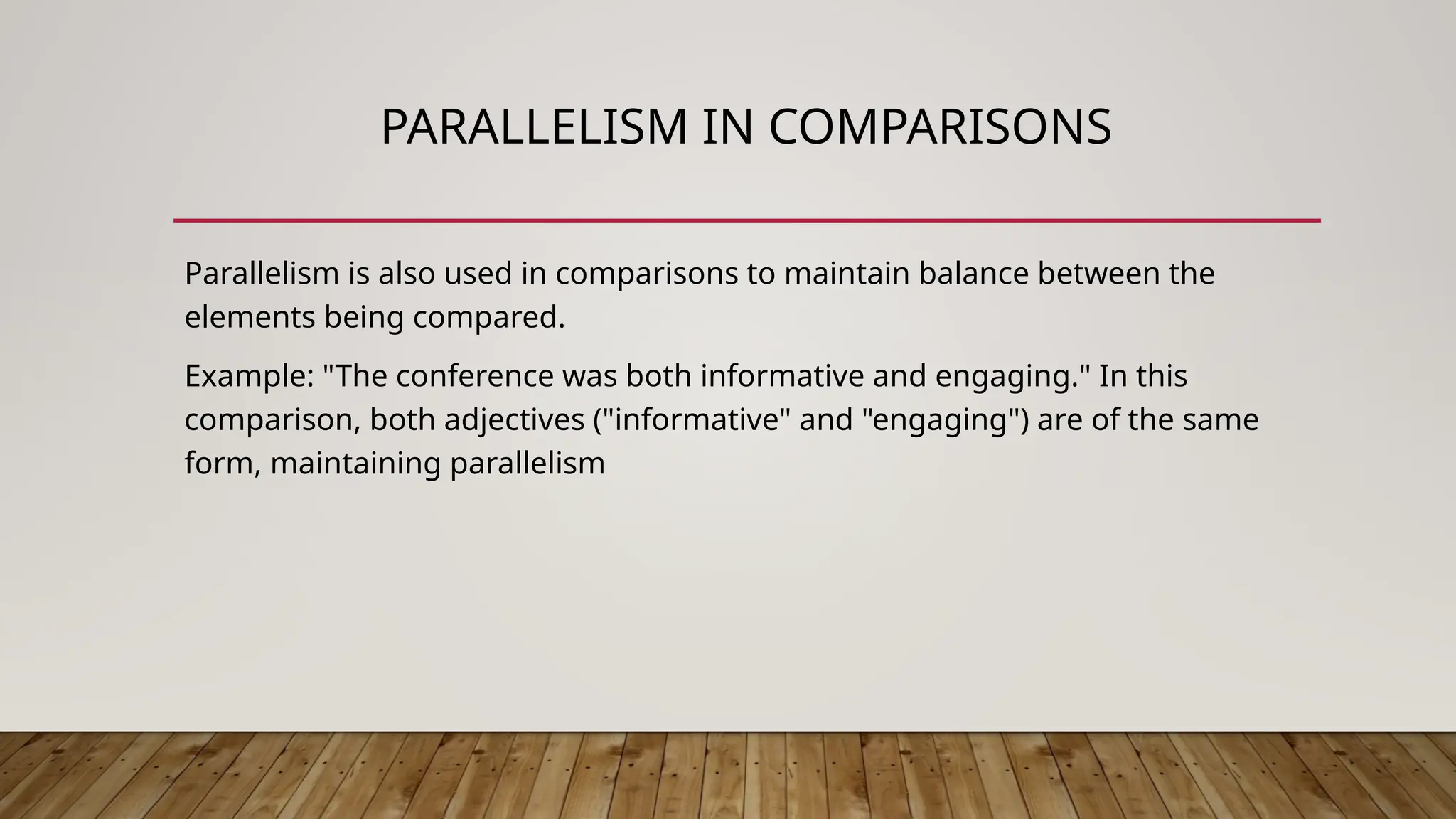 PARALLELISM IN COMPARISONS

Parallelism is also used in comparisons to maintain balance between the elements being compared.

Example: "The conference was both informative and engaging." In this comparison, both adjectives ("informative" and "engaging") are of the same form, maintaining parallelism